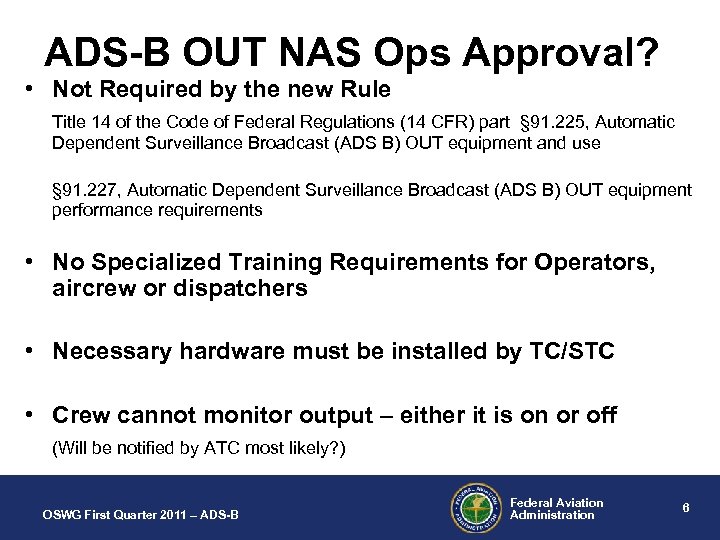 ADS-B OUT NAS Ops Approval?

• Not Required by the new Rule

Title 14 of the Code of Federal Regulations (14 CFR) part §91.225, Automatic Dependent Surveillance Broadcast (ADS B) OUT equipment and use

§91.227, Automatic Dependent Surveillance Broadcast (ADS B) OUT equipment performance requirements

• No Specialized Training Requirements for Operators, aircrew or dispatchers

• Necessary hardware must be installed by TC/STC

• Crew cannot monitor output – either it is on or off

(Will be notified by ATC most likely?)

OSWG First Quarter 2011 – ADS-B

FEDERAL AVIATION ADMINISTRATION

Federal Aviation Administration

6